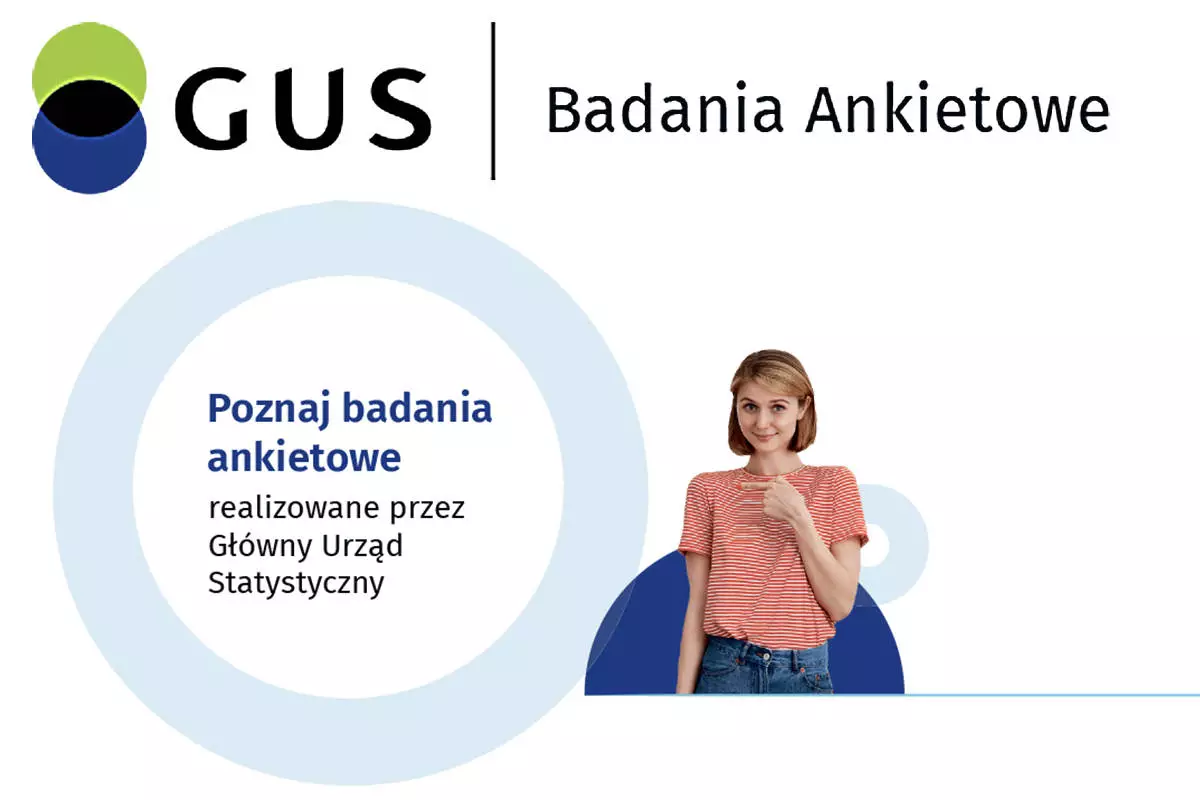 GUS

Badania Ankietowe

Poznaj badania ankietowe

realizowane przez Główny Urząd Statystyczny